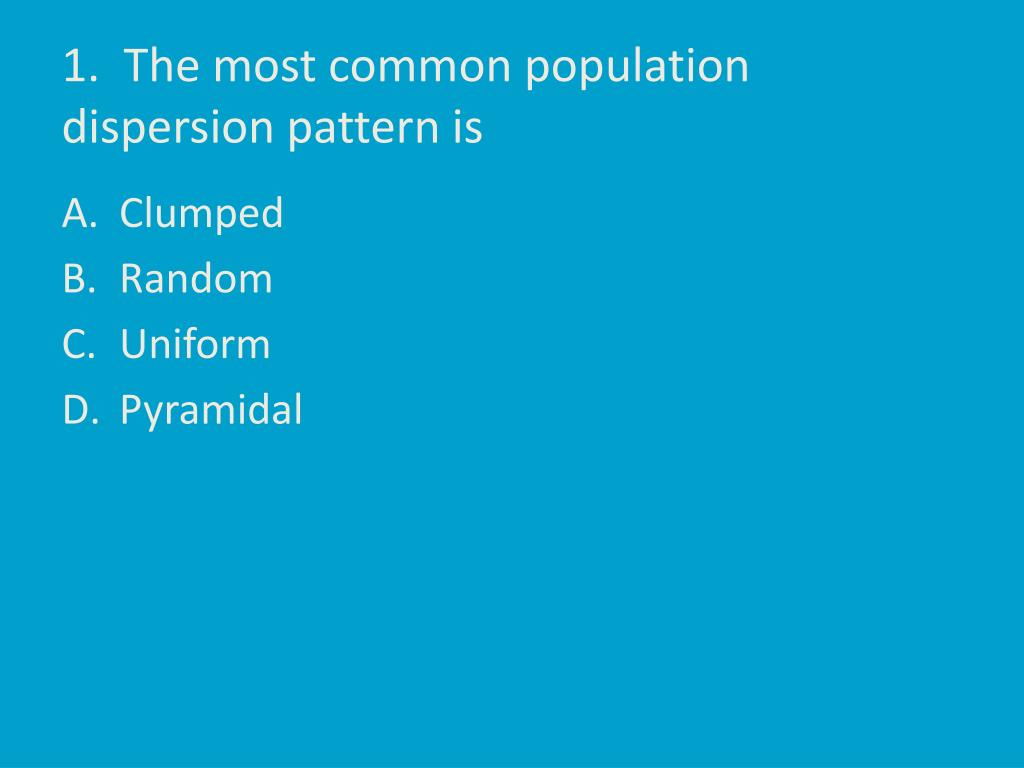 1. The most common population dispersion pattern is

A. Clumped
B. Random
C. Uniform
D. Pyramidal